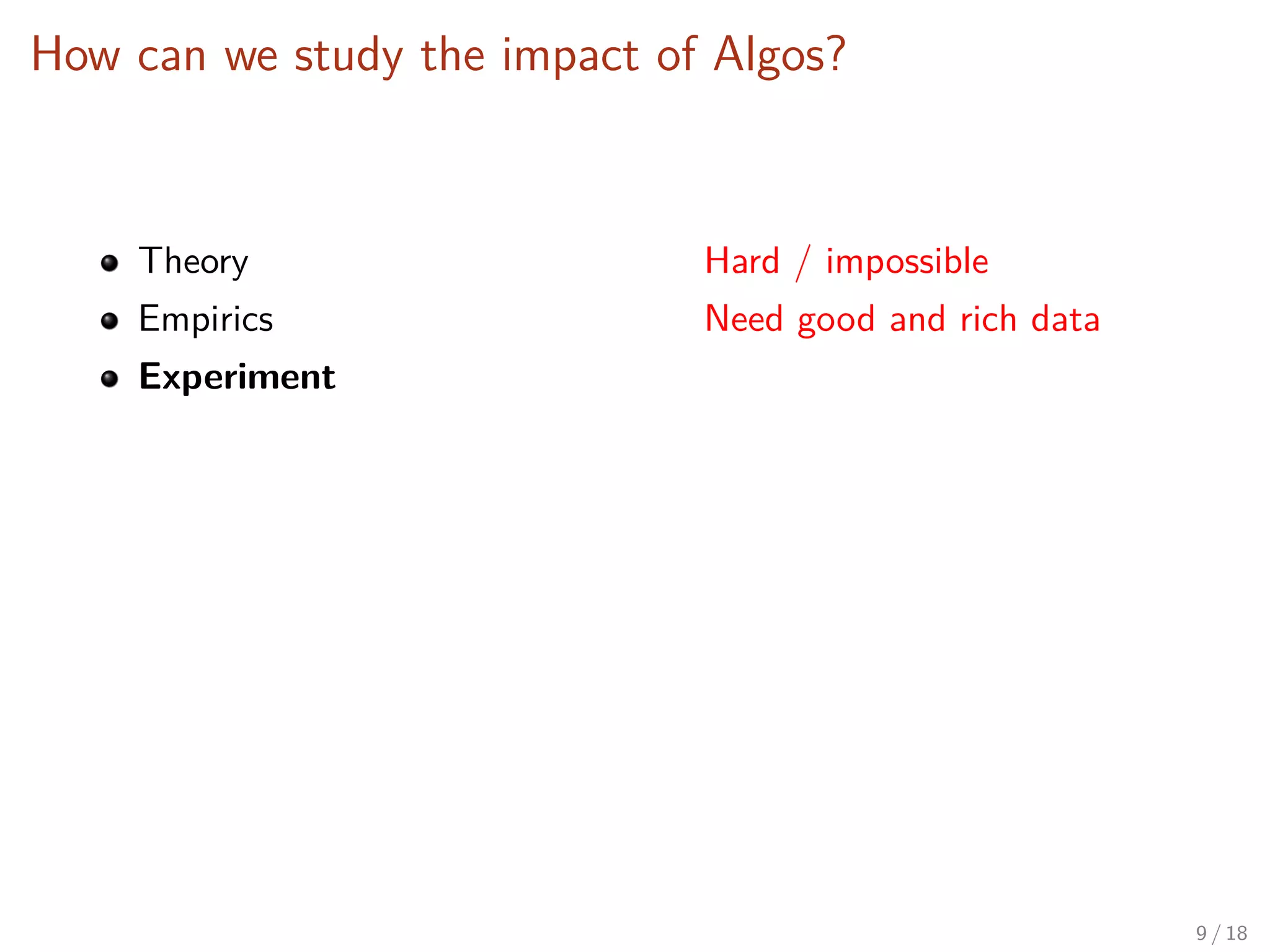 How can we study the impact of Algos?

- Theory Hard / impossible
- Empirics Need good and rich data
- **Experiment**

9 / 18